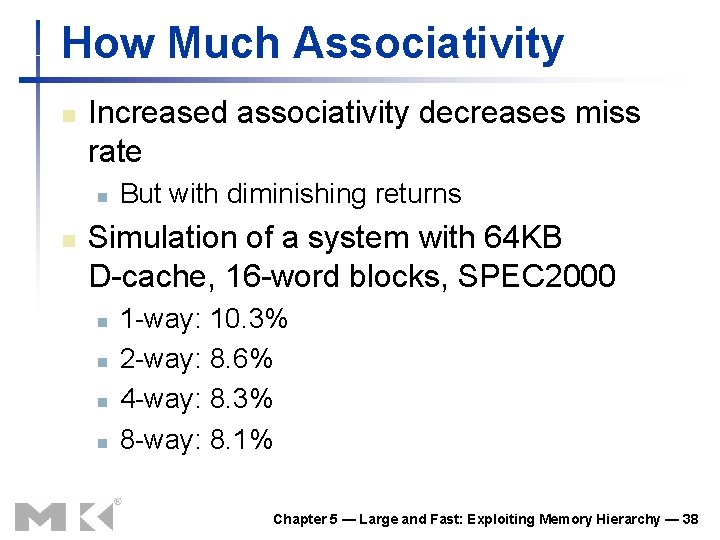 How Much Associativity

Increased associativity decreases miss rate

But with diminishing returns

Simulation of a system with 64KB D-cache, 16-word blocks, SPEC2000

1-way: 10.3%

2-way: 8.6%

4-way: 8.3%

8-way: 8.1%

MK®

Chapter 5 — Large and Fast: Exploiting Memory Hierarchy — 38